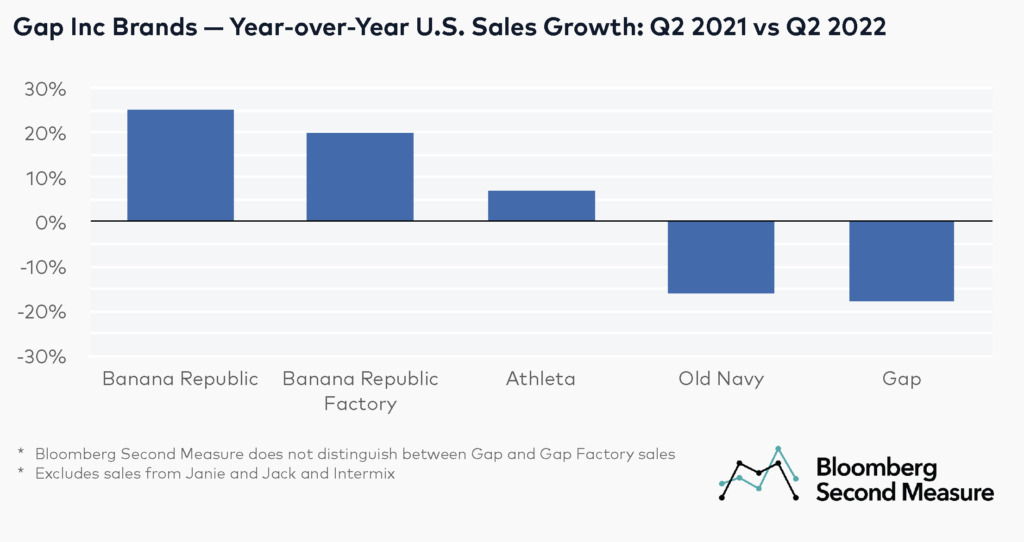 Gap Inc Brands — Year-over-Year U.S. Sales Growth: Q2 2021 vs Q2 2022

30%
20%
10%
0%
-10%
-20%
-30%

Banana Republic
Banana Republic Factory
Athleta
Old Navy
Gap

* Bloomberg Second Measure does not distinguish between Gap and Gap Factory sales
* Excludes sales from Janie and Jack and Intermix

Bloomberg Second Measure